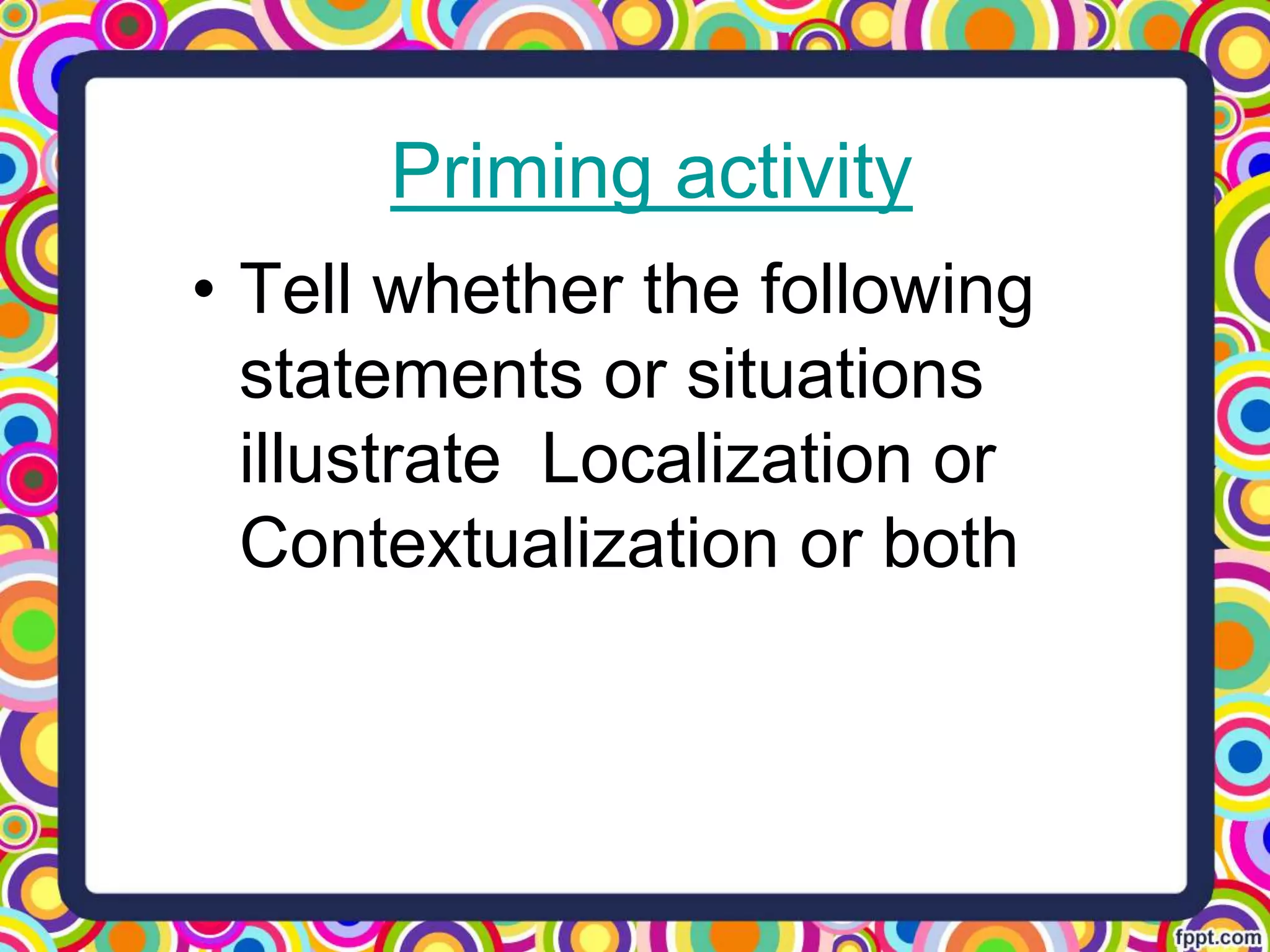 Priming activity

• Tell whether the following statements or situations illustrate Localization or Contextualization or both

fppt.com